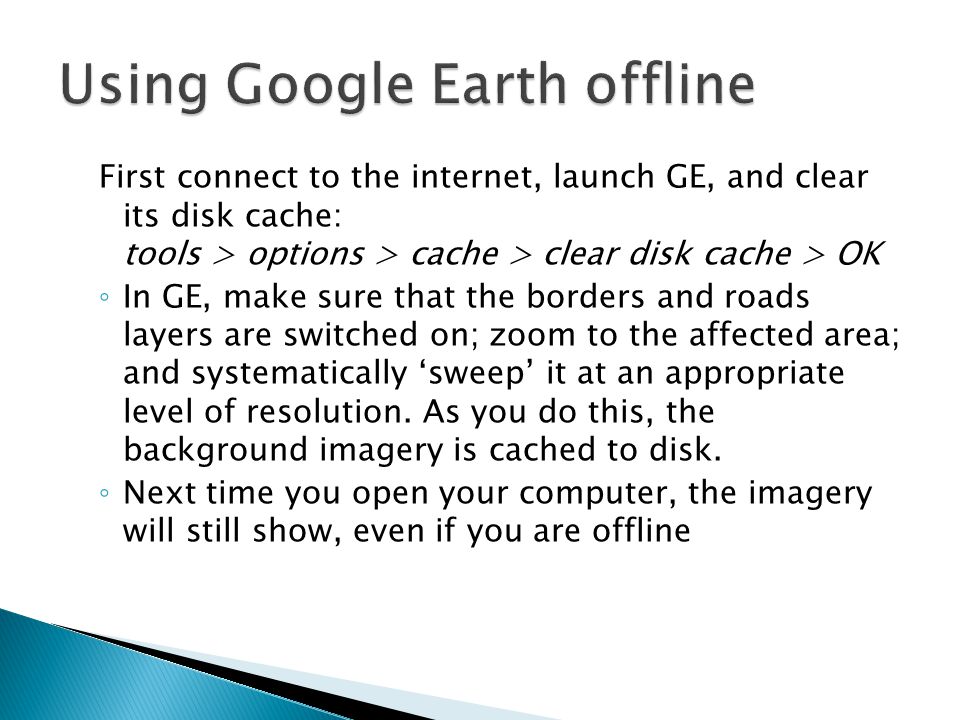 Using Google Earth offline

First connect to the internet, launch GE, and clear its disk cache:
tools > options > cache > clear disk cache > OK

◦ In GE, make sure that the borders and roads layers are switched on; zoom to the affected area; and systematically ‘sweep’ it at an appropriate level of resolution. As you do this, the background imagery is cached to disk.

◦ Next time you open your computer, the imagery will still show, even if you are offline